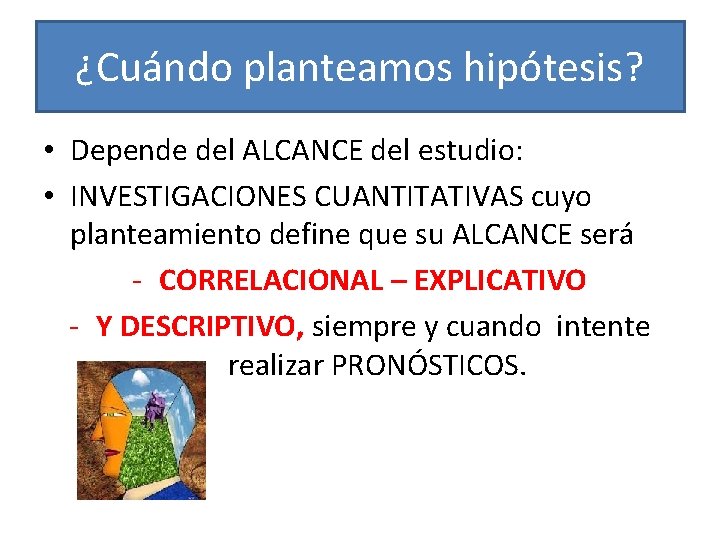 ¿Cuándo planteamos hipótesis?

• Depende del ALCANCE del estudio:
• INVESTIGACIONES CUANTITATIVAS cuyo planteamiento define que su ALCANCE será

- CORRELACIONAL – EXPLICATIVO
- Y DESCRIPTIVO, siempre y cuando intente realizar PRONÓSTICOS.